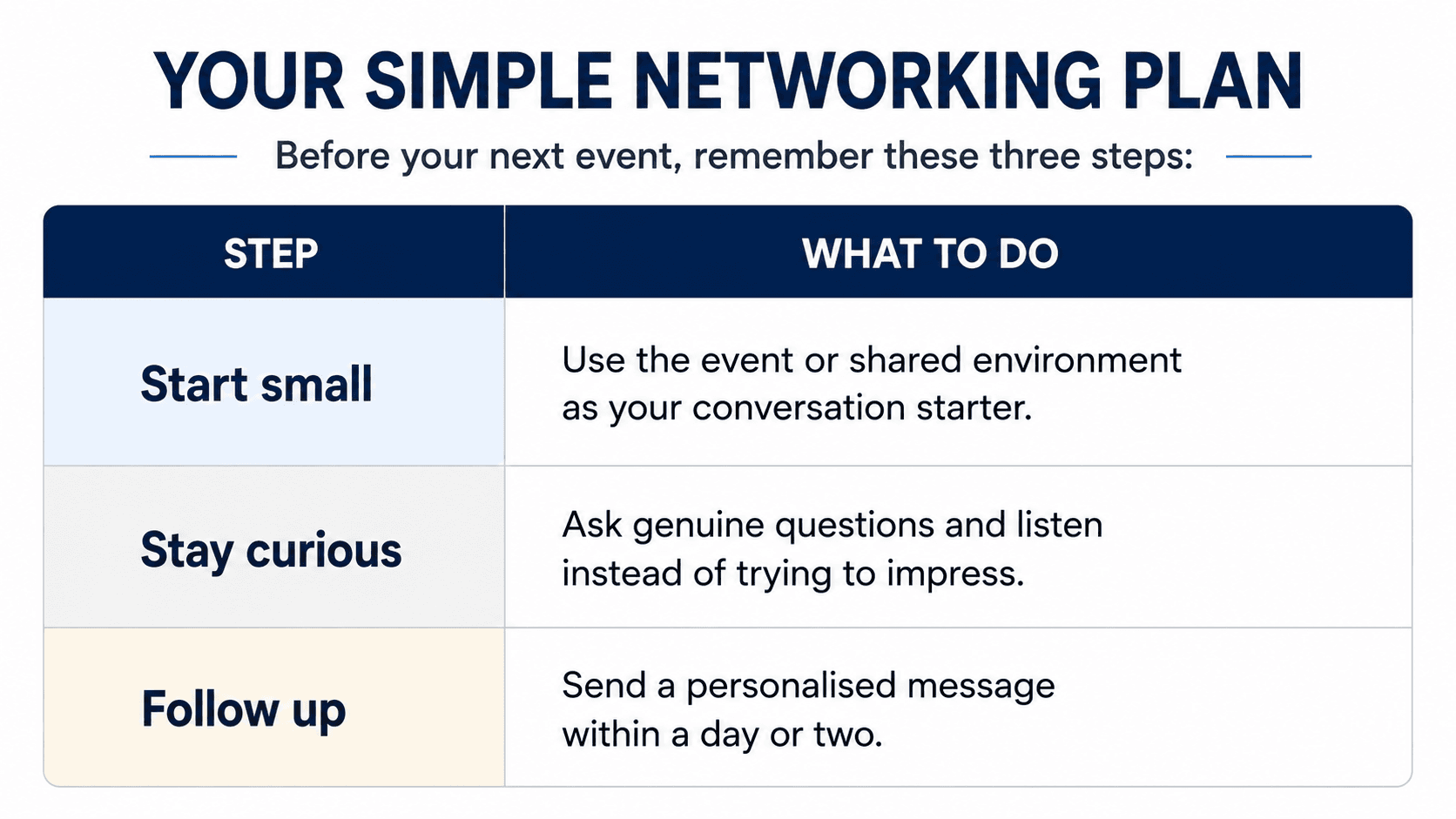 YOUR SIMPLE NETWORKING PLAN

Before your next event, remember these three steps:

| STEP | WHAT TO DO |
|---|---|
| Start small | Use the event or shared environment as your conversation starter. |
| Stay curious | Ask genuine questions and listen instead of trying to impress. |
| Follow up | Send a personalised message within a day or two. |